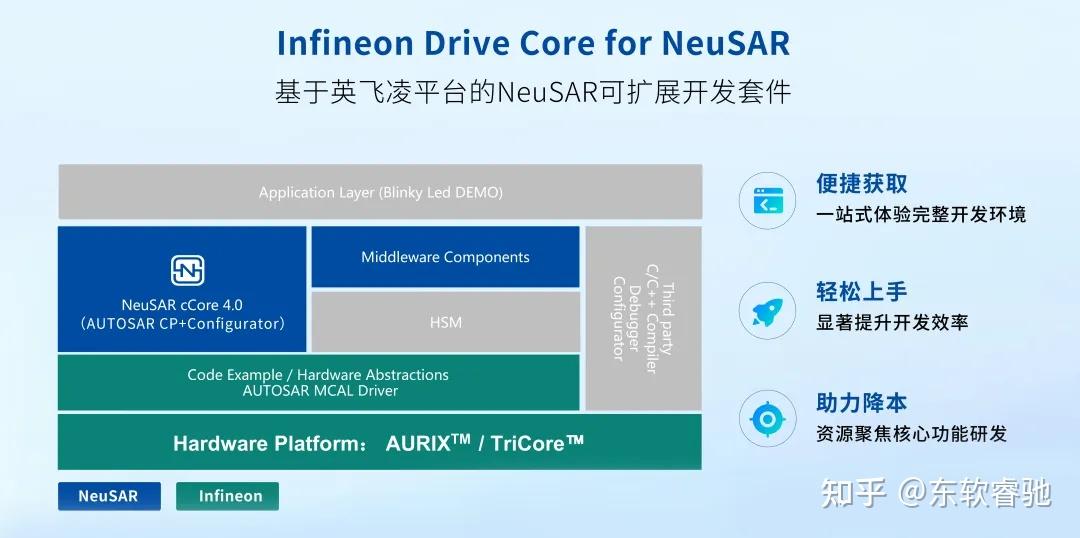 Infineon Drive Core for NeuSAR
基于英飞凌平台的NeuSAR可扩展开发套件

Application Layer (Blinky Led DEMO)

NeuSAR cCore 4.0
(AUTOSAR CP+Configurator)

Middleware Components

HSM

Third party
C/C++ Compiler
Debugger
Configurator

Code Example / Hardware Abstractions
AUTOSAR MCAL Driver

Hardware Platform: AURIX™ / TriCore™

NeuSAR

Infineon

便捷获取
一站式体验完整开发环境

轻松上手
显著提升开发效率

助力降本
资源聚焦核心功能研发

知乎 @东软睿驰